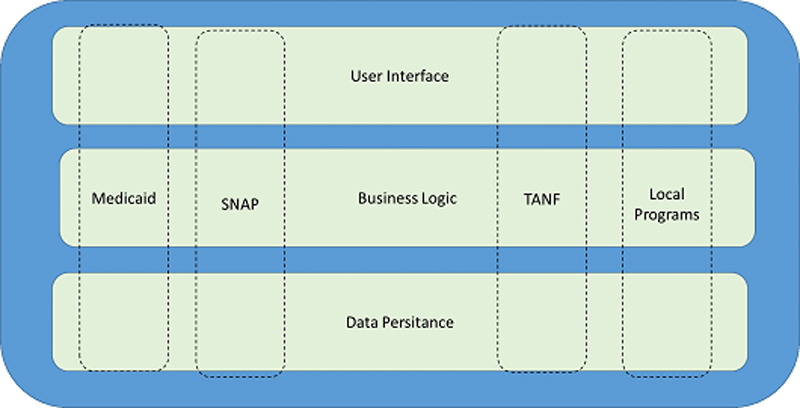 User Interface

Medicaid

SNAP

Business Logic

TANF

Local Programs

Data Persitance